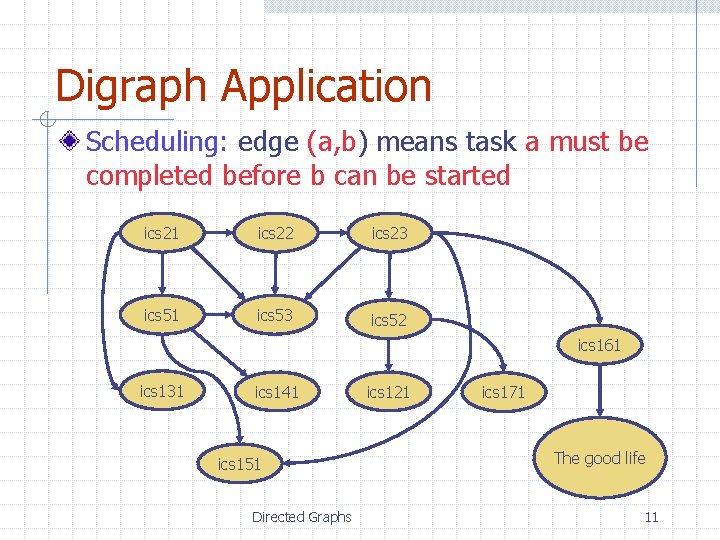 Digraph Application

Scheduling: edge (a,b) means task a must be completed before b can be started

ics21
ics22
ics23
ics51
ics53
ics52
ics161
ics131
ics141
ics121
ics171
ics151
The good life

Directed Graphs

11